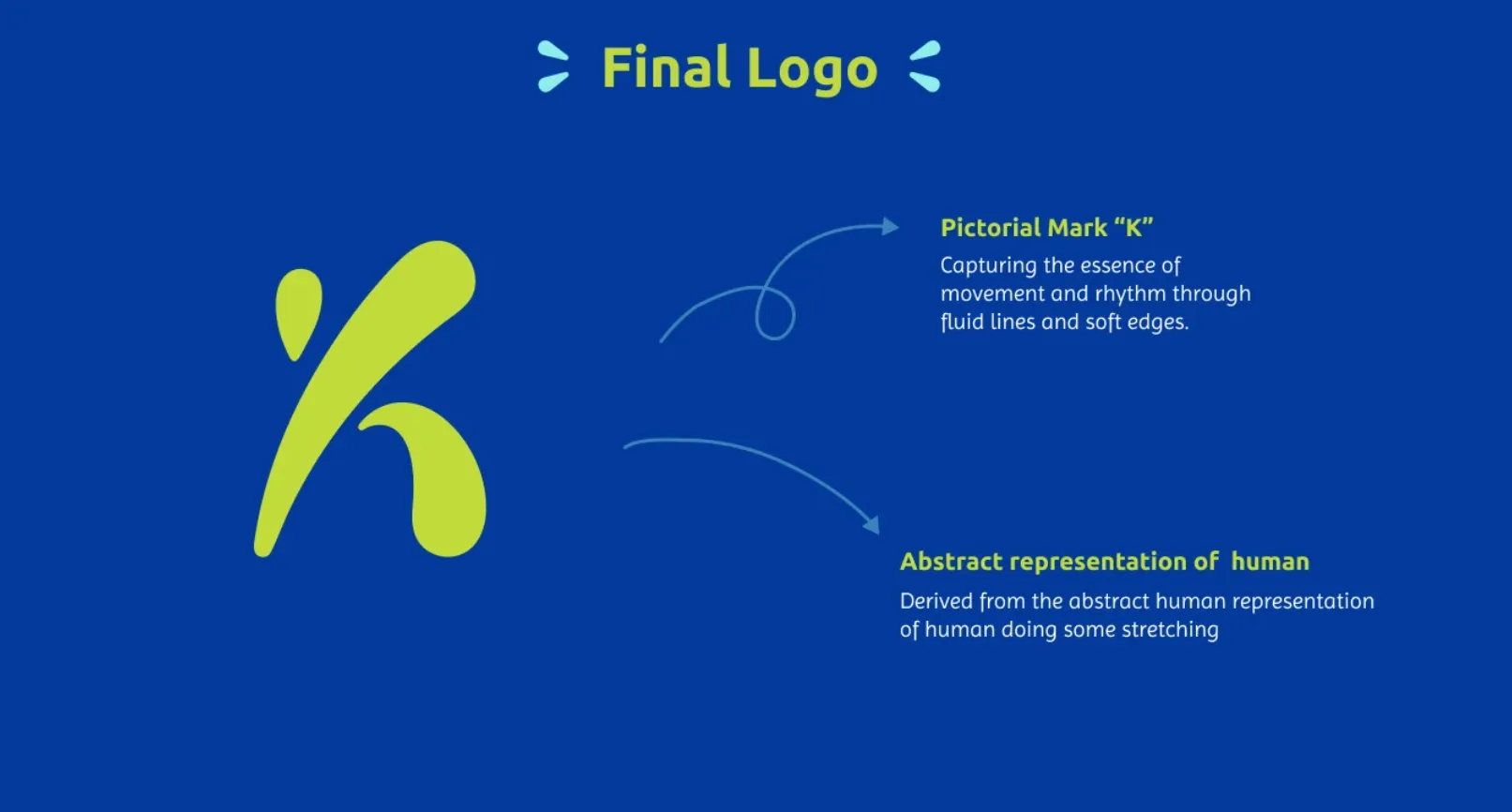 Final Logo

Pictorial Mark “K”

Capturing the essence of movement and rhythm through fluid lines and soft edges.

Abstract representation of  human

Derived from the abstract human representation of human doing some stretching